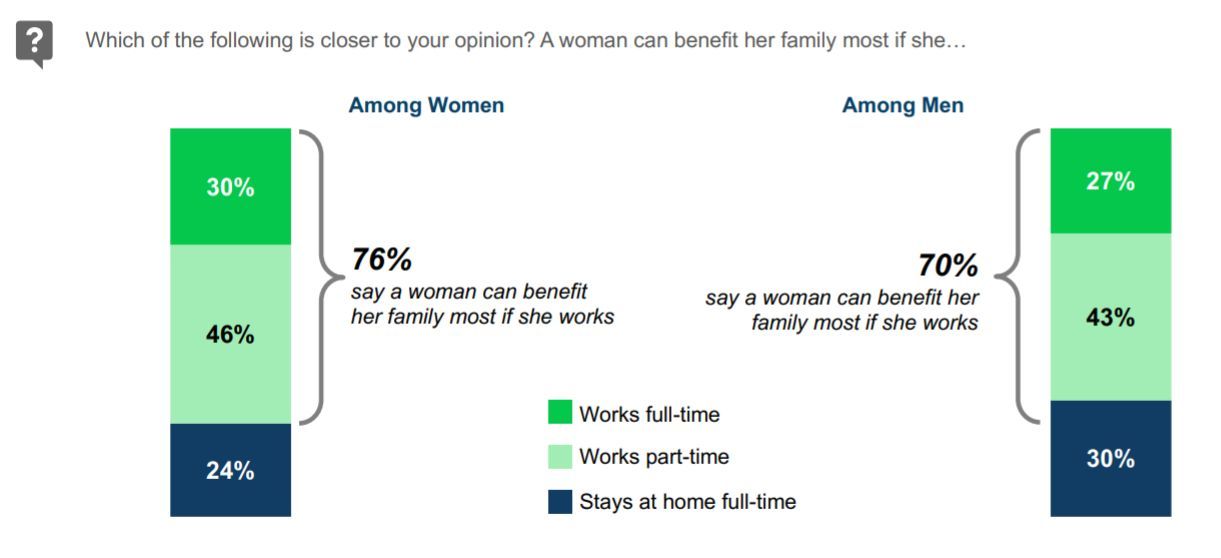 ?

Which of the following is closer to your opinion? A woman can benefit her family most if she…

Among Women

30%

46%

24%

76%
say a woman can benefit her family most if she works

Among Men

27%

43%

30%

70%
say a woman can benefit her family most if she works

Works full-time
Works part-time
Stays at home full-time